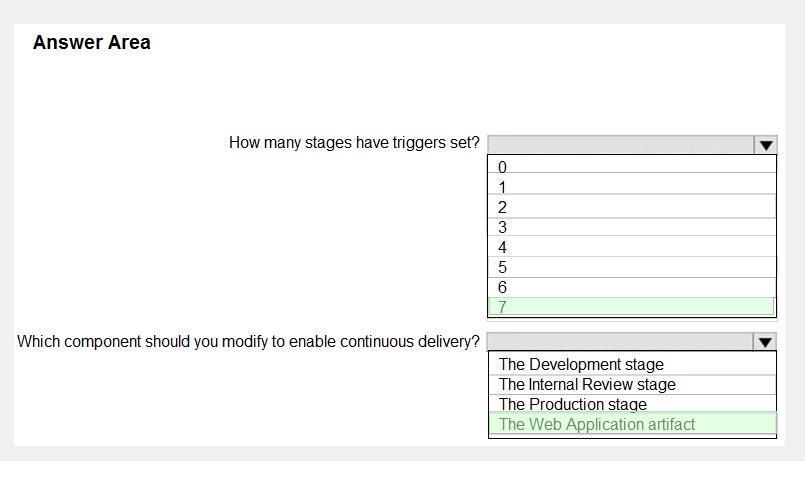 Answer Area

How many stages have triggers set?

0
1
2
3
4
5
6
7

Which component should you modify to enable continuous delivery?

The Development stage
The Internal Review stage
The Production stage
The Web Application artifact